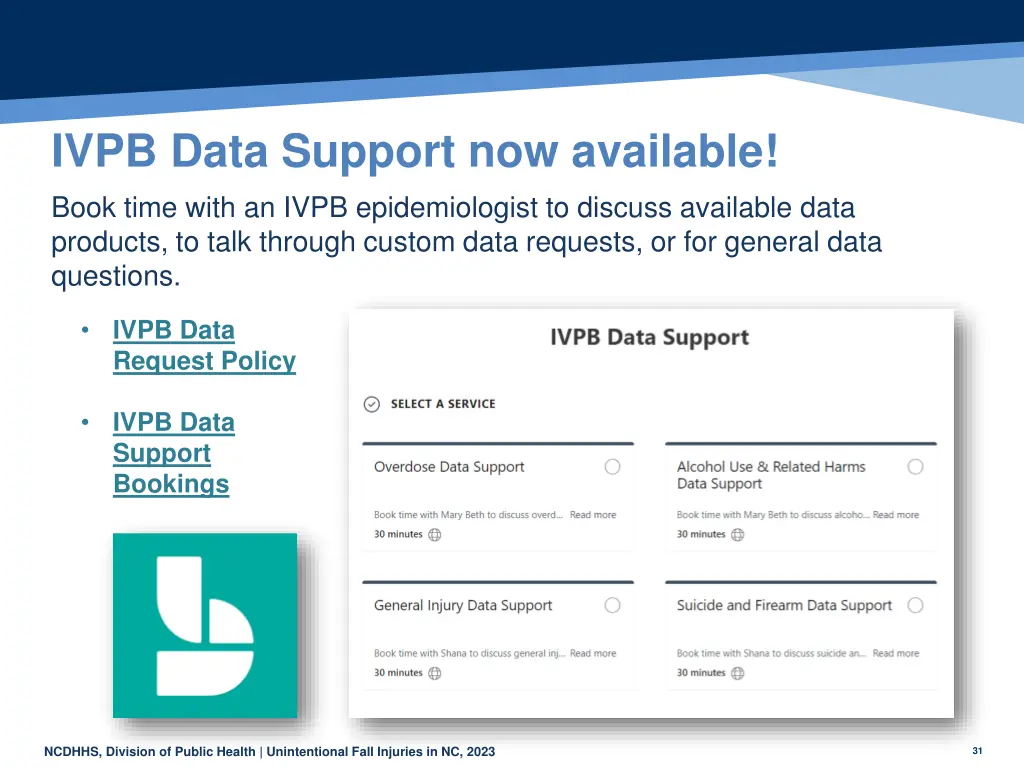 IVPB Data Support now available!

Book time with an IVPB epidemiologist to discuss available data products, to talk through custom data requests, or for general data questions.

• IVPB Data Request Policy

• IVPB Data Support Bookings

IVPB Data Support

SELECT A SERVICE

Overdose Data Support

Book time with Mary Beth to discuss overd... Read more

30 minutes

Alcohol Use & Related Harms Data Support

Book time with Mary Beth to discuss alcoho... Read more

30 minutes

General Injury Data Support

Book time with Shana to discuss general inj... Read more

30 minutes

Suicide and Firearm Data Support

Book time with Shana to discuss suicide an... Read more

30 minutes

NCDHHS, Division of Public Health | Unintentional Fall Injuries in NC, 2023

31